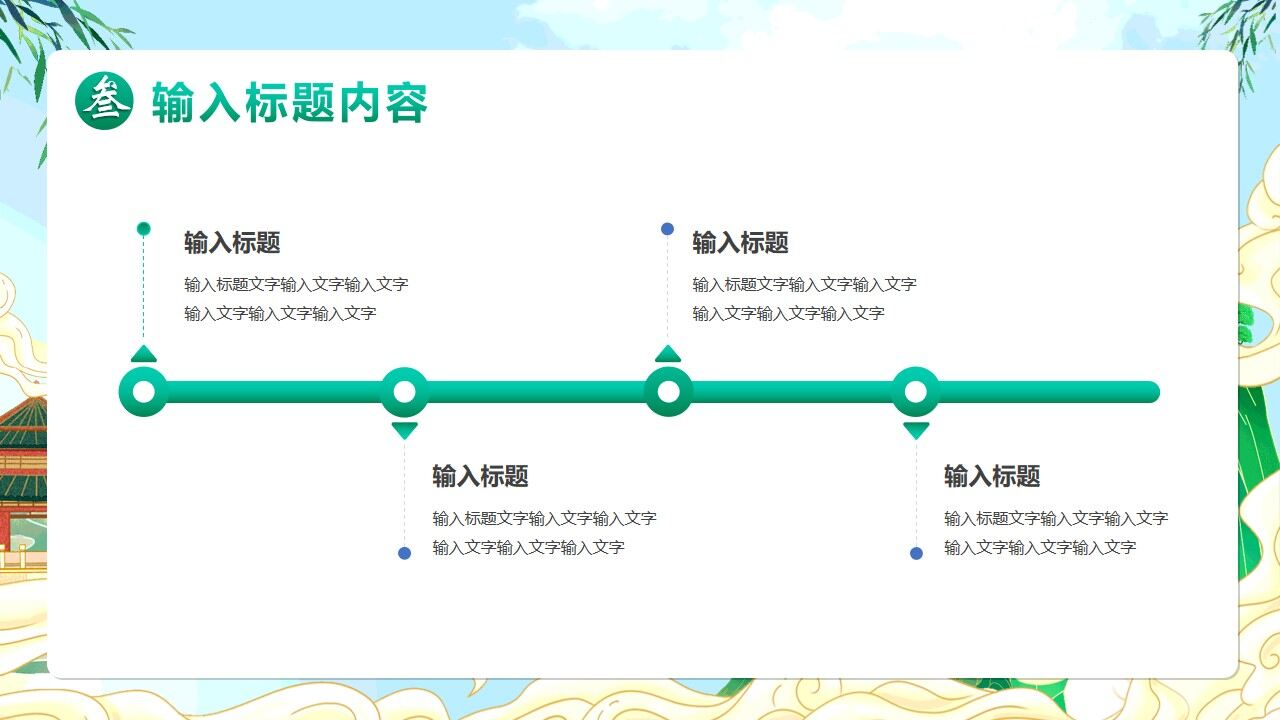 叁 输入标题内容

输入标题

输入标题文字输入文字输入文字
输入文字输入文字输入文字

输入标题

输入标题文字输入文字输入文字
输入文字输入文字输入文字

输入标题

输入标题文字输入文字输入文字
输入文字输入文字输入文字

输入标题

输入标题文字输入文字输入文字
输入文字输入文字输入文字